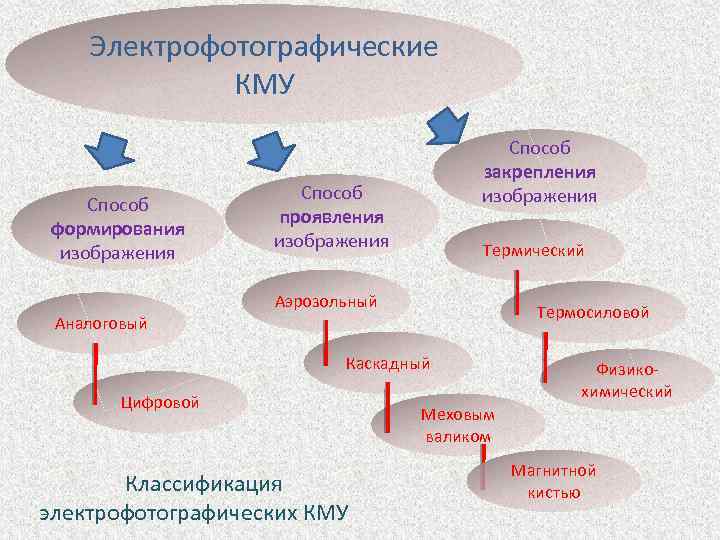 Электрофотографические КМУ

Способ формирования изображения

Аналоговый

Цифровой

Способ проявления изображения

Аэрозольный

Каскадный

Меховым валиком

Магнитной кистью

Способ закрепления изображения

Термический

Термосиловой

Физико-химический

Классификация электрофотографических КМУ